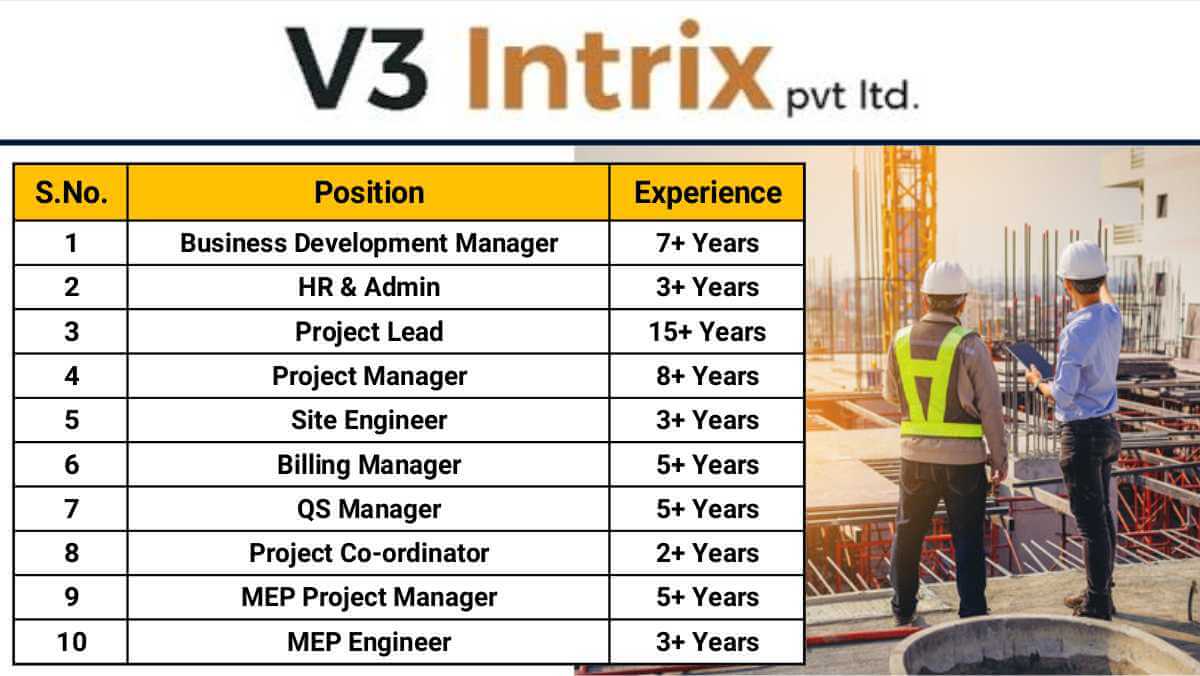 V3 Intrix pvt ltd.

| S.No. | Position | Experience |
|---|---|---|
| 1 | Business Development Manager | 7+ Years |
| 2 | HR & Admin | 3+ Years |
| 3 | Project Lead | 15+ Years |
| 4 | Project Manager | 8+ Years |
| 5 | Site Engineer | 3+ Years |
| 6 | Billing Manager | 5+ Years |
| 7 | QS Manager | 5+ Years |
| 8 | Project Co-ordinator | 2+ Years |
| 9 | MEP Project Manager | 5+ Years |
| 10 | MEP Engineer | 3+ Years |